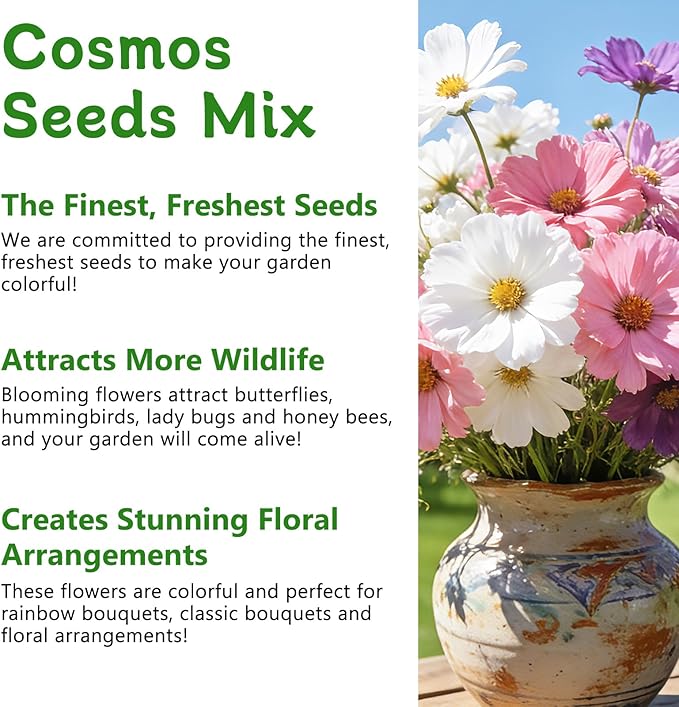 Cosmos Seeds Mix

The Finest, Freshest Seeds
We are committed to providing the finest, freshest seeds to make your garden colorful!

Attracts More Wildlife
Blooming flowers attract butterflies, hummingbirds, lady bugs and honey bees, and your garden will come alive!

Creates Stunning Floral Arrangements
These flowers are colorful and perfect for rainbow bouquets, classic bouquets and floral arrangements!